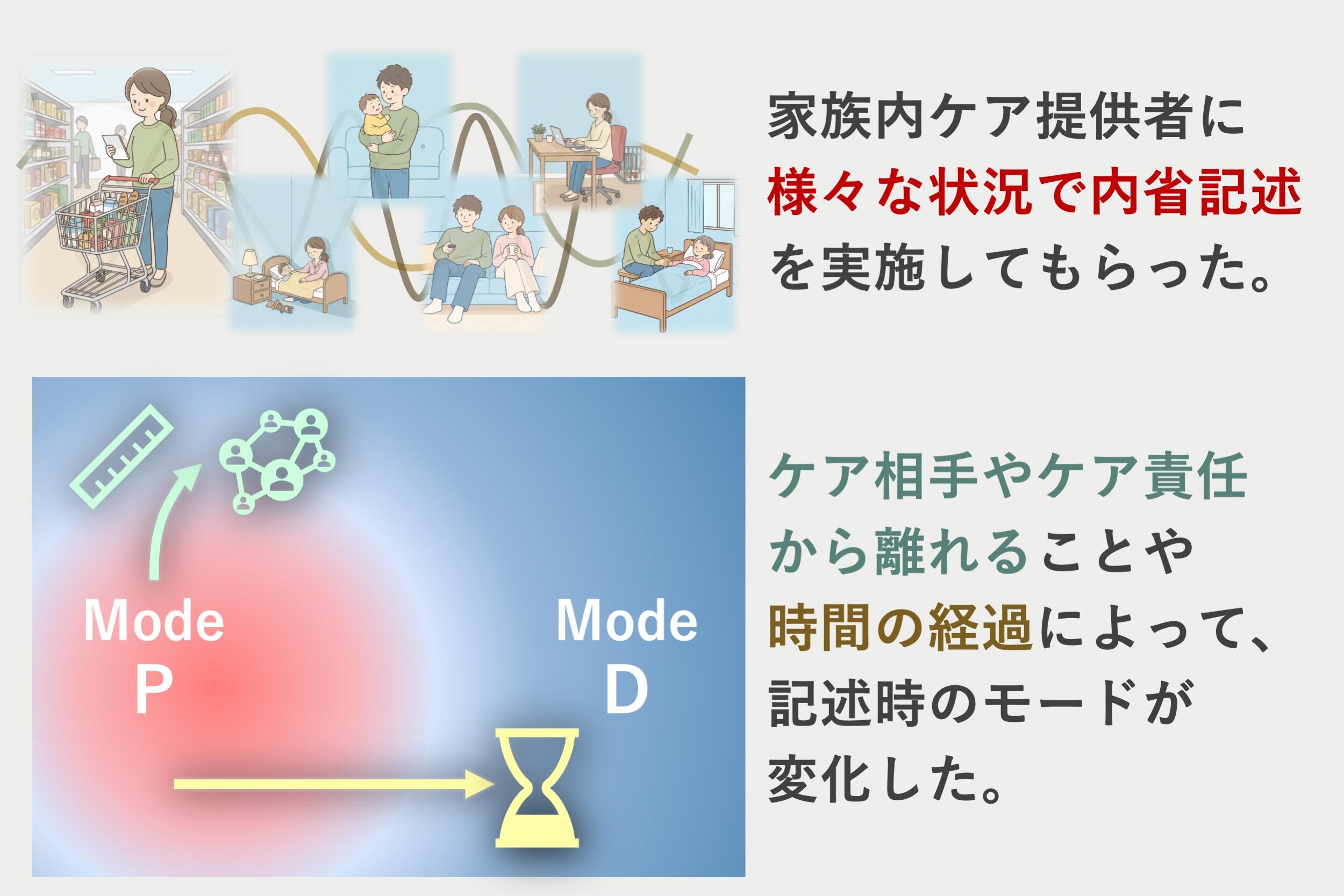 家族内ケア提供者に様々な状況で内省記述を実施してもらった。

Mode P

Mode D

ケア相手やケア責任から離れることや時間の経過によって、記述時のモードが変化した。